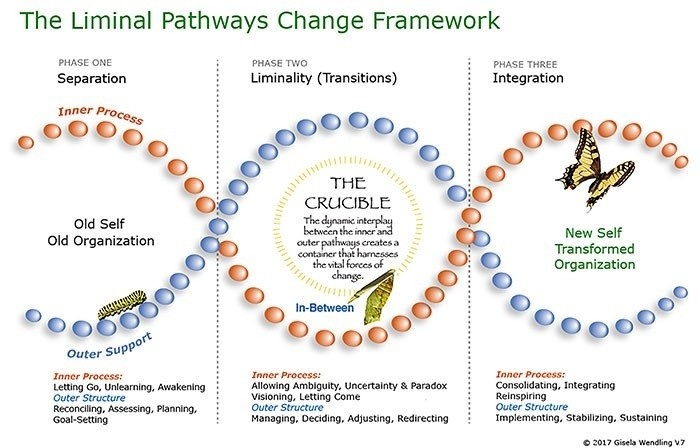 The Liminal Pathways Change Framework

PHASE ONE
Separation

Inner Process

Old Self
Old Organization

Outer Support

Inner Process:
Letting Go, Unlearning, Awakening
Outer Structure
Reconciling, Assessing, Planning, Goal-Setting

PHASE TWO
Liminality (Transitions)

THE CRUCIBLE
The dynamic interplay between the inner and outer pathways creates a container that harnesses the vital forces of change.

In-Between

Inner Process:
Allowing Ambiguity, Uncertainty & Paradox
Visioning, Letting Come
Outer Structure
Managing, Deciding, Adjusting, Redirecting

PHASE THREE
Integration

New Self
Transformed Organization

Inner Process:
Consolidating, Integrating
Reinspiring
Outer Structure
Implementing, Stabilizing, Sustaining

© 2017 Gisela Wendling V7